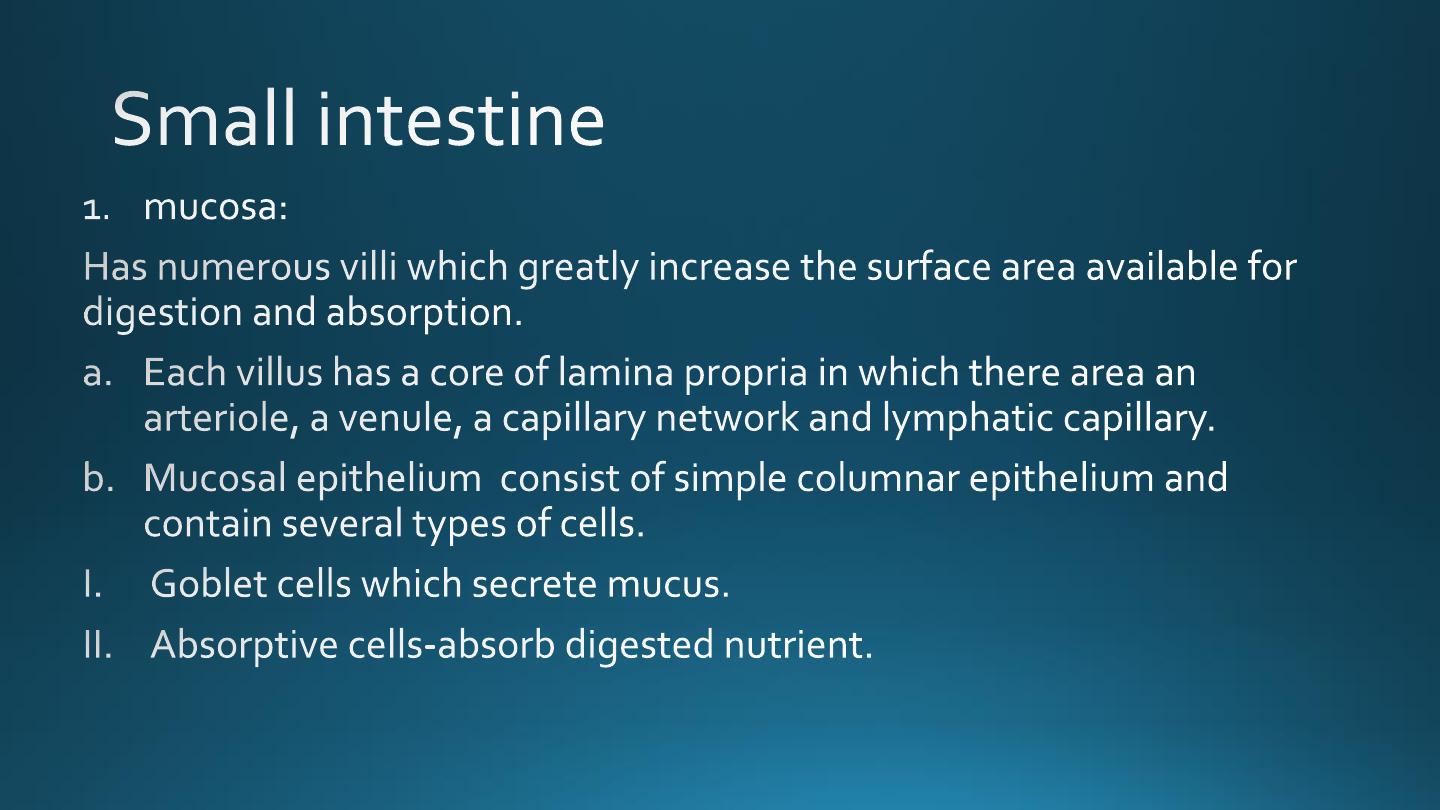 Small intestine

1. mucosa:

Has numerous villi which greatly increase the surface area available for digestion and absorption.

a. Each villus has a core of lamina propria in which there area an arteriole, a venule, a capillary network and lymphatic capillary.

b. Mucosal epithelium consist of simple columnar epithelium and contain several types of cells.

I. Goblet cells which secrete mucus.

II. Absorptive cells-absorb digested nutrient.